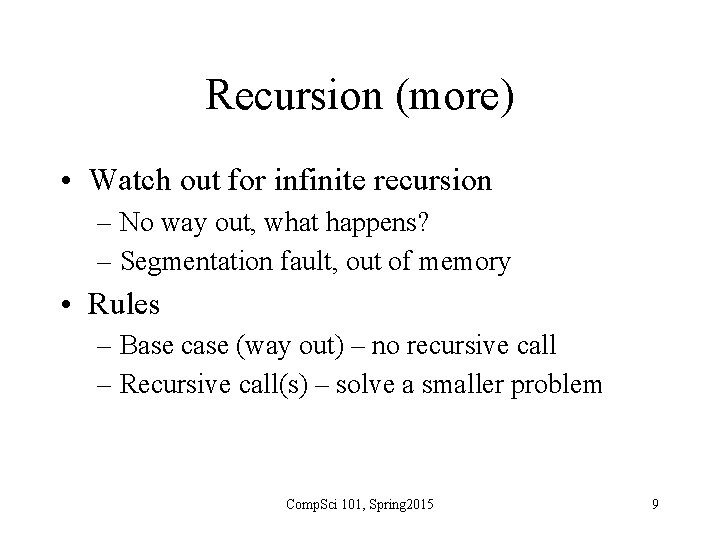 Recursion (more)

• Watch out for infinite recursion
– No way out, what happens?
– Segmentation fault, out of memory

• Rules
– Base case (way out) – no recursive call
– Recursive call(s) – solve a smaller problem

CompSci 101, Spring2015

9